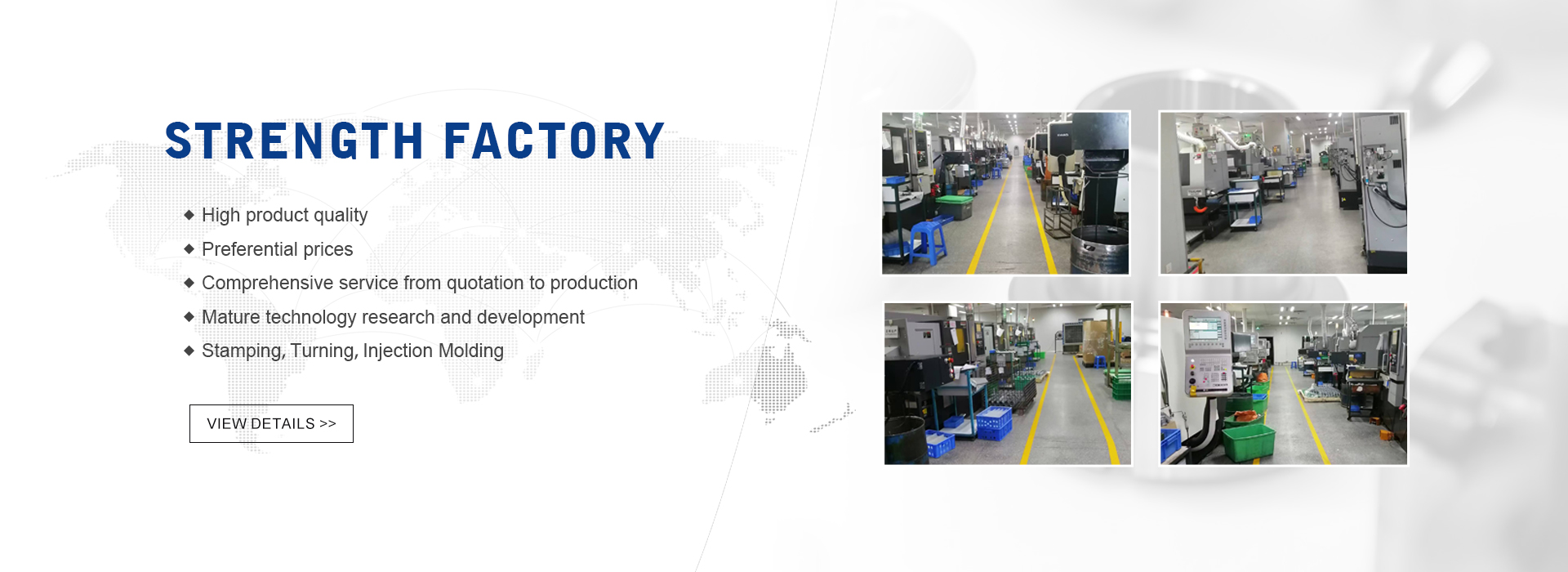 STRENGTH FACTORY

◆ High product quality
◆ Preferential prices
◆ Comprehensive service from quotation to production
◆ Mature technology research and development
◆ Stamping, Turning, Injection Molding

VIEW DETAILS >>